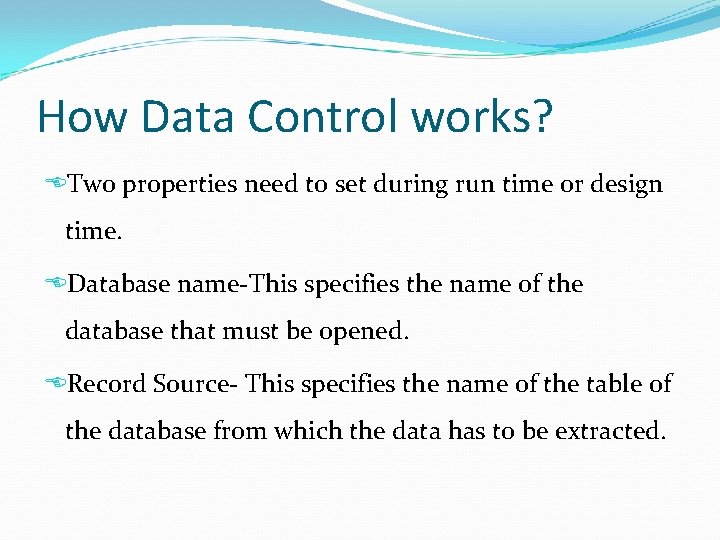 How Data Control works?

Two properties need to set during run time or design time.

Database name-This specifies the name of the database that must be opened.

Record Source- This specifies the name of the table of the database from which the data has to be extracted.